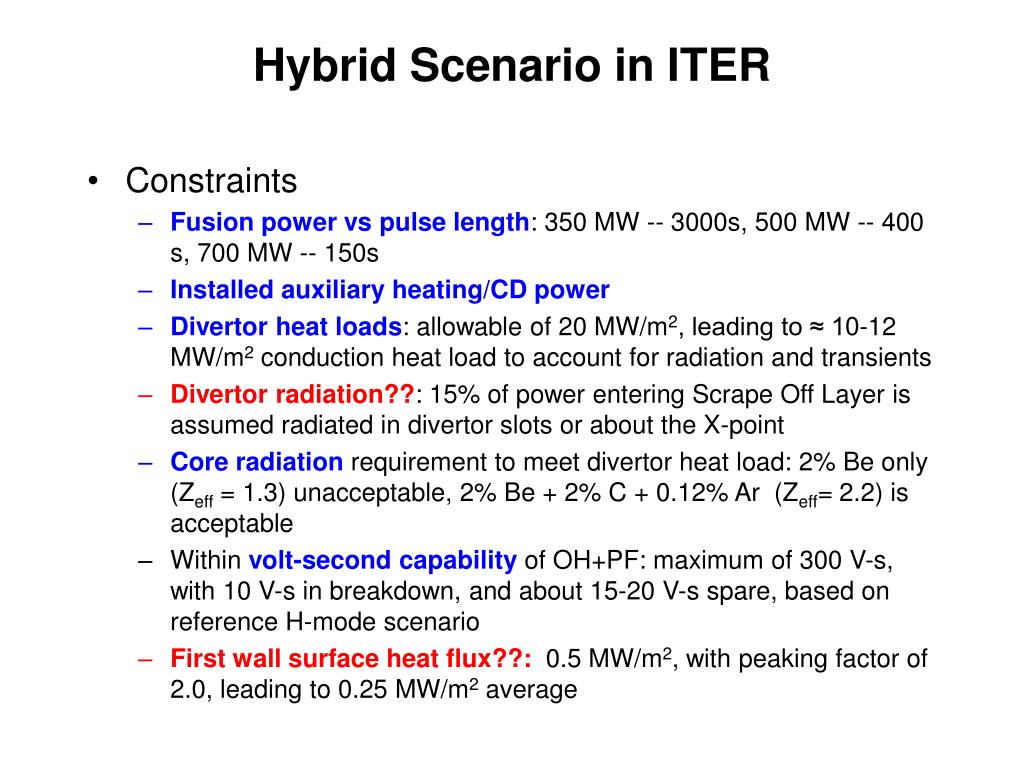 Hybrid Scenario in ITER

• Constraints
 – Fusion power vs pulse length: 350 MW -- 3000s, 500 MW -- 400 s, 700 MW -- 150s
 – Installed auxiliary heating/CD power
 – Divertor heat loads: allowable of 20 MW/m$^2$, leading to ≈ 10-12 MW/m$^2$ conduction heat load to account for radiation and transients
 – Divertor radiation??: 15% of power entering Scrape Off Layer is assumed radiated in divertor slots or about the X-point
 – Core radiation requirement to meet divertor heat load: 2% Be only ($Z_{eff}$ = 1.3) unacceptable, 2% Be + 2% C + 0.12% Ar ($Z_{eff}$= 2.2) is acceptable
 – Within volt-second capability of OH+PF: maximum of 300 V-s, with 10 V-s in breakdown, and about 15-20 V-s spare, based on reference H-mode scenario
 – First wall surface heat flux??: 0.5 MW/m$^2$, with peaking factor of 2.0, leading to 0.25 MW/m$^2$ average